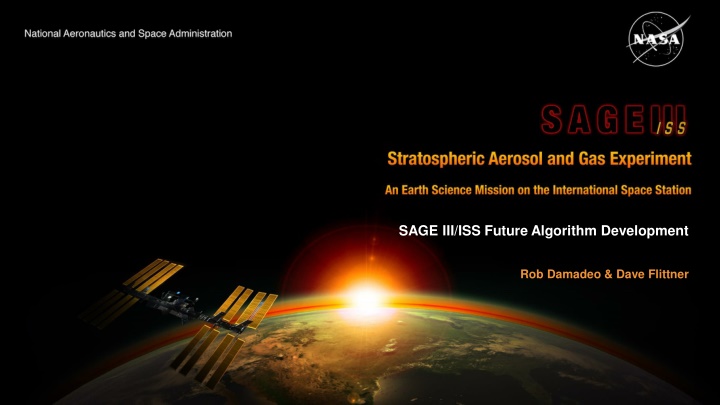 National Aeronautics and Space Administration

NASA

SAGE III ISS

Stratospheric Aerosol and Gas Experiment

An Earth Science Mission on the International Space Station

SAGE III/ISS Future Algorithm Development

Rob Damadeo & Dave Flittner